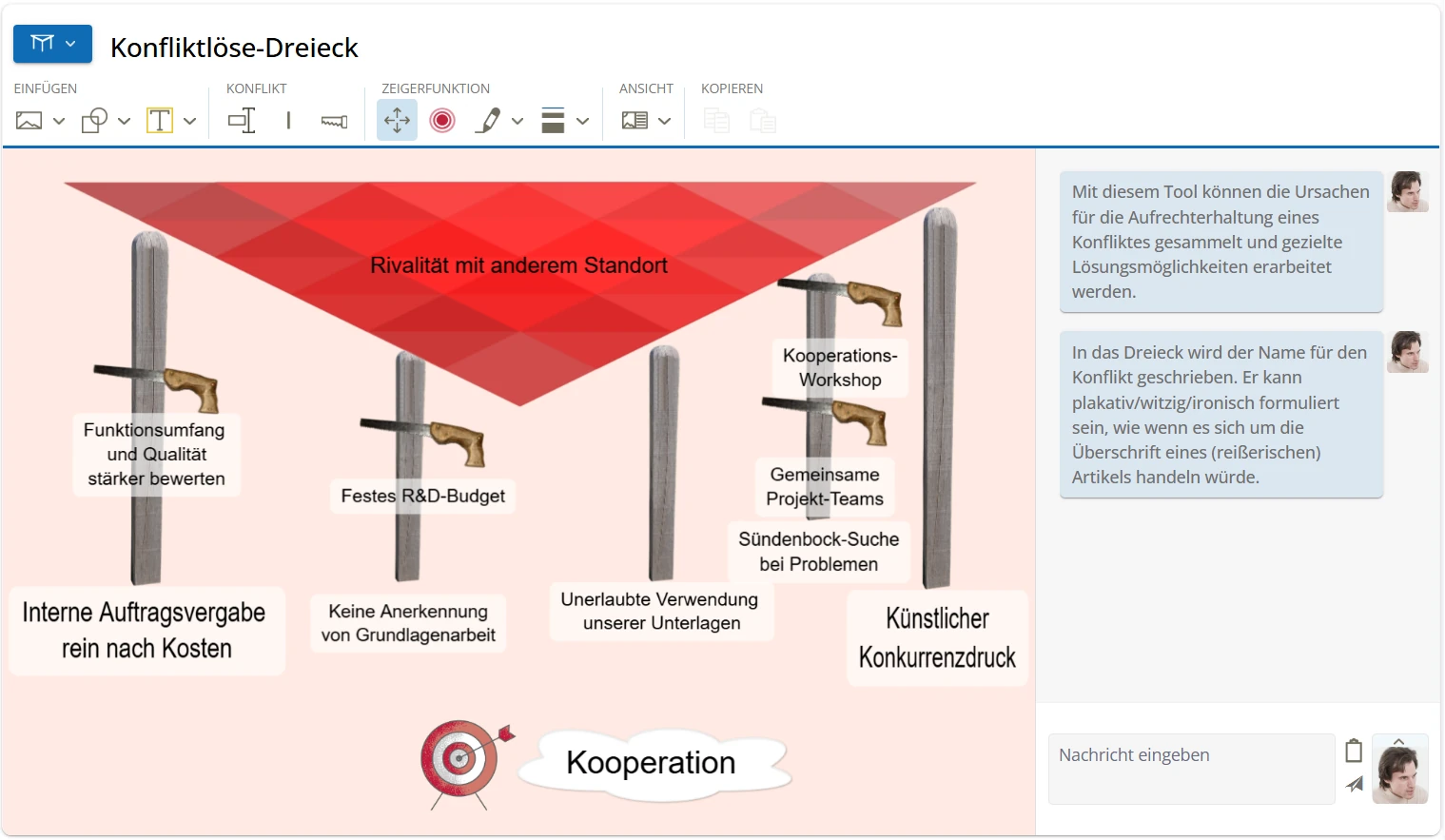 Konfliktlöse-Dreieck

EINFÜGEN KONFLIKT ZEIGERFUNKTION ANSICHT KOPIEREN

Rivalität mit anderem Standort

Funktionsumfang und Qualität stärker bewerten

Festes R&D-Budget

Kooperations-Workshop

Gemeinsame Projekt-Teams

Sündenbock-Suche bei Problemen

Interne Auftragsvergabe rein nach Kosten

Keine Anerkennung von Grundlagenarbeit

Unerlaubte Verwendung unserer Unterlagen

Künstlicher Konkurrenzdruck

Kooperation

Mit diesem Tool können die Ursachen für die Aufrechterhaltung eines Konfliktes gesammelt und gezielte Lösungsmöglichkeiten erarbeitet werden.

In das Dreieck wird der Name für den Konflikt geschrieben. Er kann plakativ/witzig/ironisch formuliert sein, wie wenn es sich um die Überschrift eines (reißerischen) Artikels handeln würde.

Nachricht eingeben